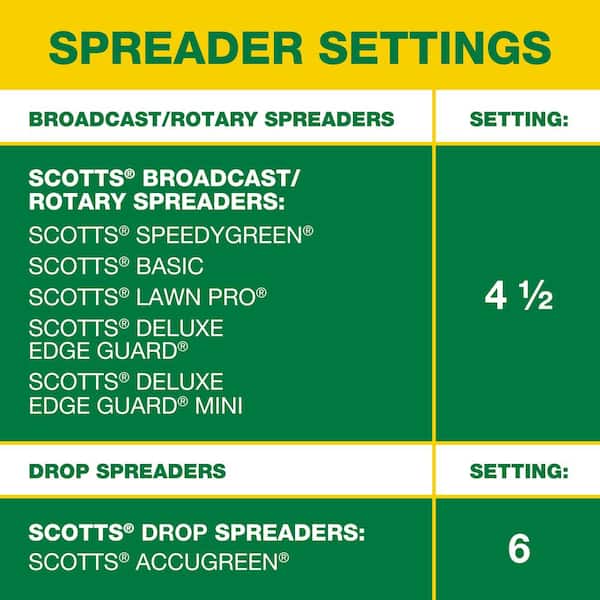 SPREADER SETTINGS

| BROADCAST/ROTARY SPREADERS | SETTING: |
|---|---|
| SCOTTS® BROADCAST/ ROTARY SPREADERS: SCOTTS® SPEEDYGREEN® SCOTTS® BASIC SCOTTS® LAWN PRO® SCOTTS® DELUXE EDGE GUARD® SCOTTS® DELUXE EDGE GUARD® MINI | 4 ½ |
| DROP SPREADERS | SETTING: |
| SCOTTS® DROP SPREADERS: SCOTTS® ACCUGREEN® | 6 |